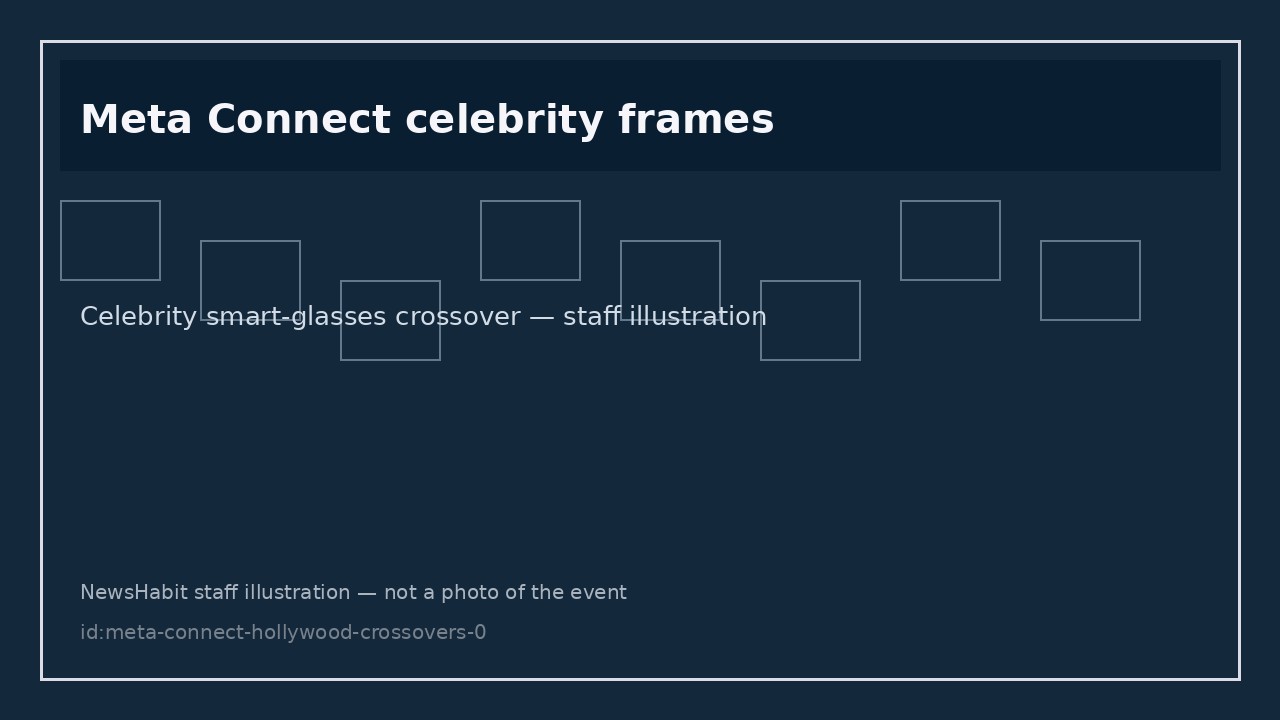 Meta Connect celebrity frames

Celebrity smart-glasses crossover — staff illustration

NewsHabit staff illustration — not a photo of the event

id:meta-connect-hollywood-crossovers-0